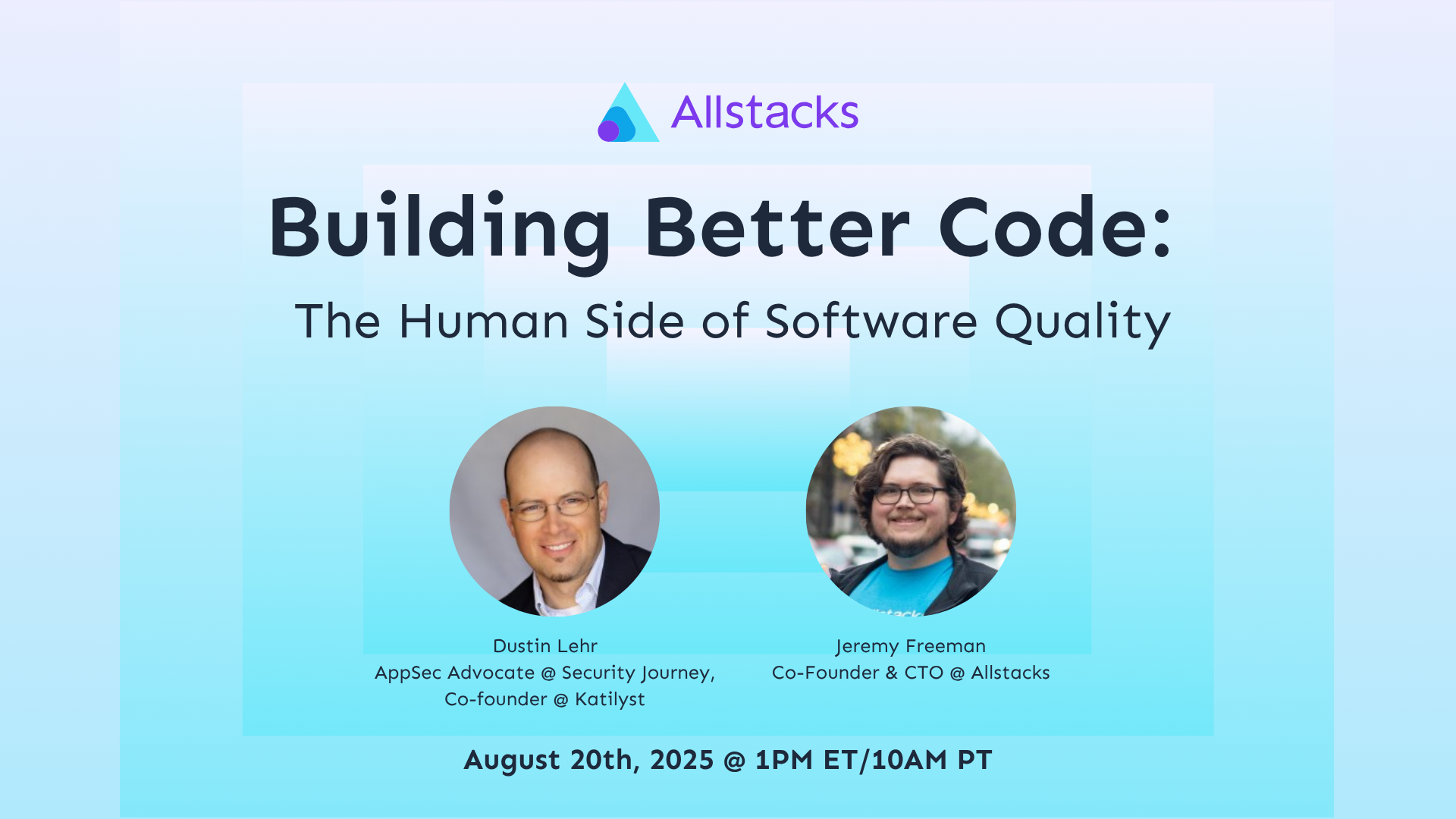 Allstacks

Building Better Code:

The Human Side of Software Quality

Dustin Lehr
AppSec Advocate @ Security Journey,
Co-founder @ Katilyst

Jeremy Freeman
Co-Founder & CTO @ Allstacks

August 20th, 2025 @ 1PM ET/10AM PT